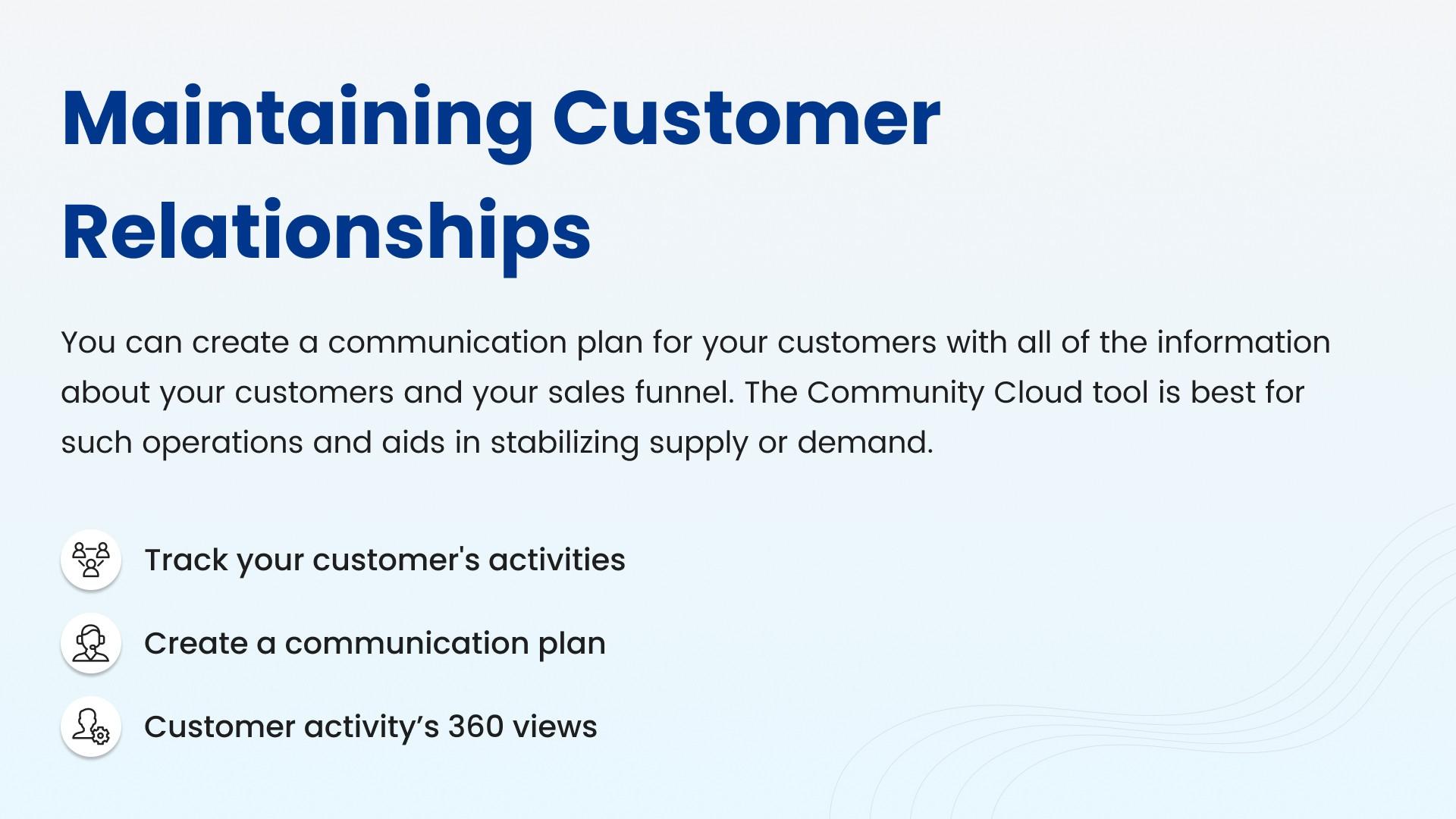 Maintaining Customer Relationships

You can create a communication plan for your customers with all of the information about your customers and your sales funnel. The Community Cloud tool is best for such operations and aids in stabilizing supply or demand.

Track your customer's activities

Create a communication plan

Customer activity’s 360 views